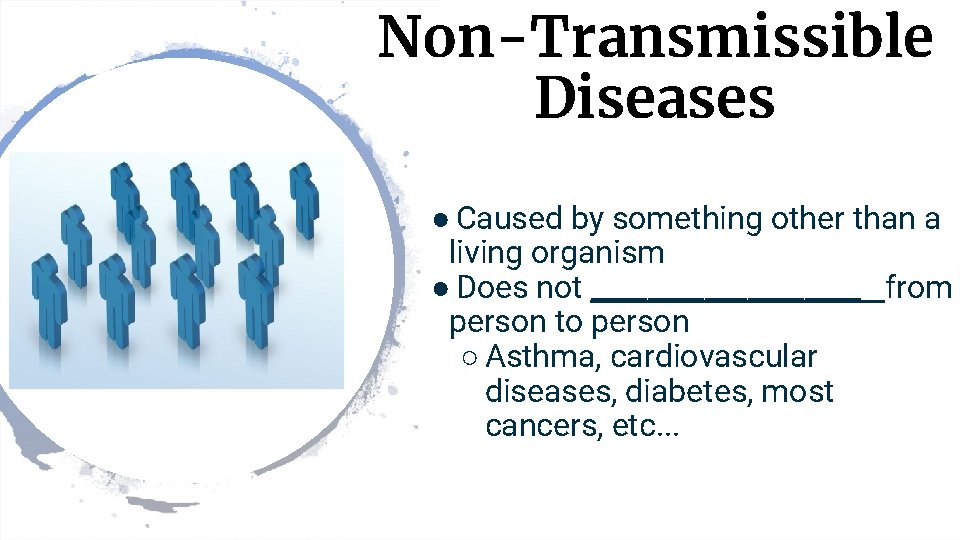 Non-Transmissible Diseases

● Caused by something other than a living organism
● Does not ________________from person to person
○ Asthma, cardiovascular diseases, diabetes, most cancers, etc...